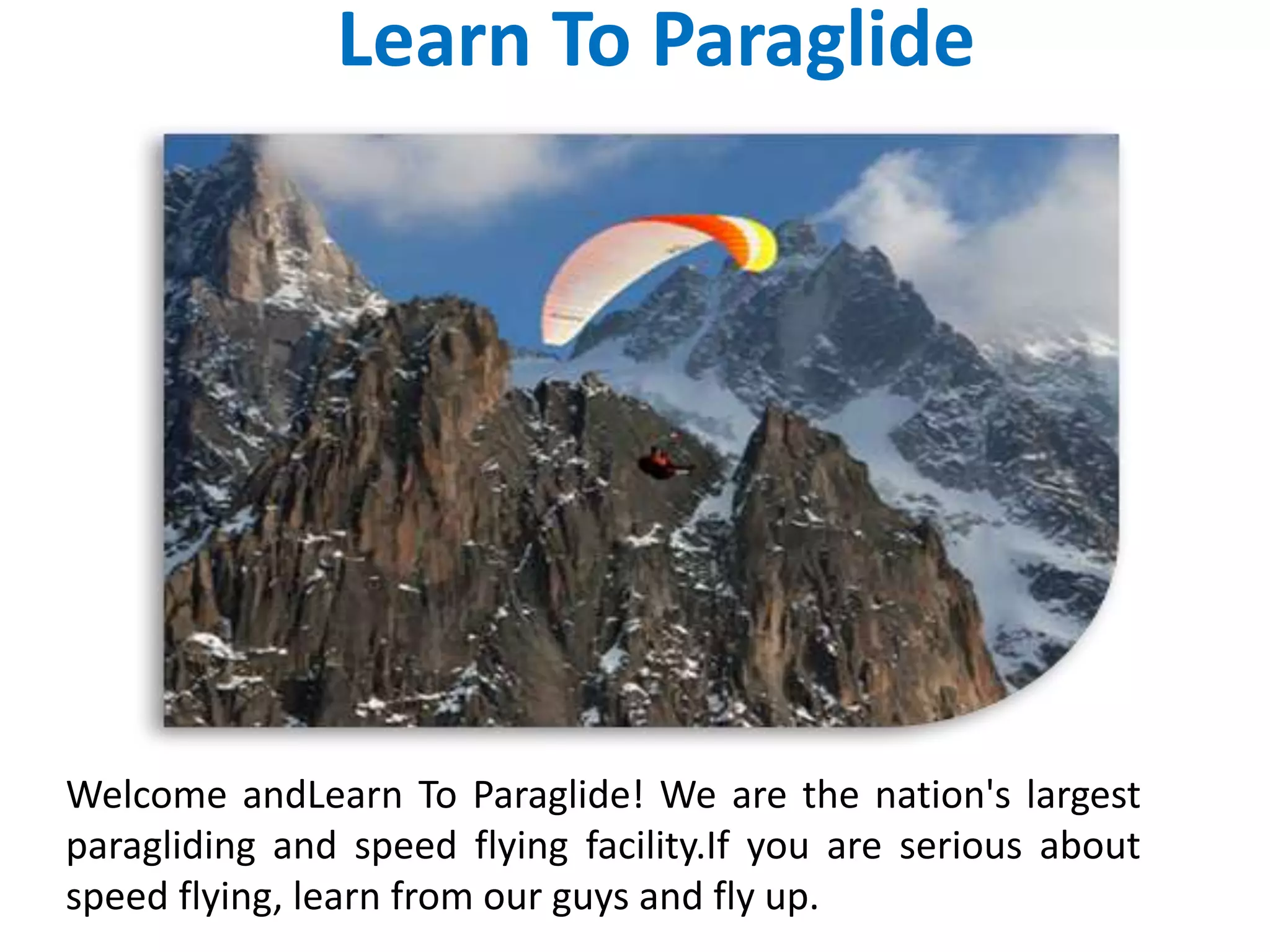 Learn To Paraglide

Welcome andLearn To Paraglide! We are the nation's largest paragliding and speed flying facility.If you are serious about speed flying, learn from our guys and fly up.